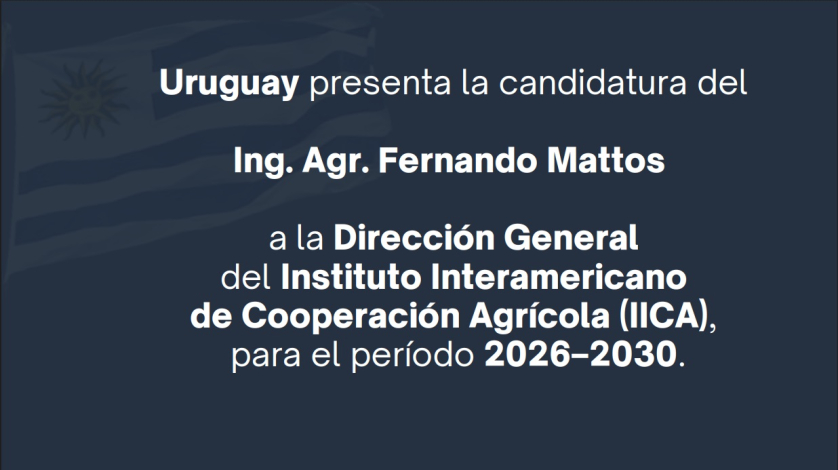 Uruguay presenta la candidatura del

Ing. Agr. Fernando Mattos

a la Dirección General del Instituto Interamericano de Cooperación Agrícola (IICA), para el período 2026–2030.